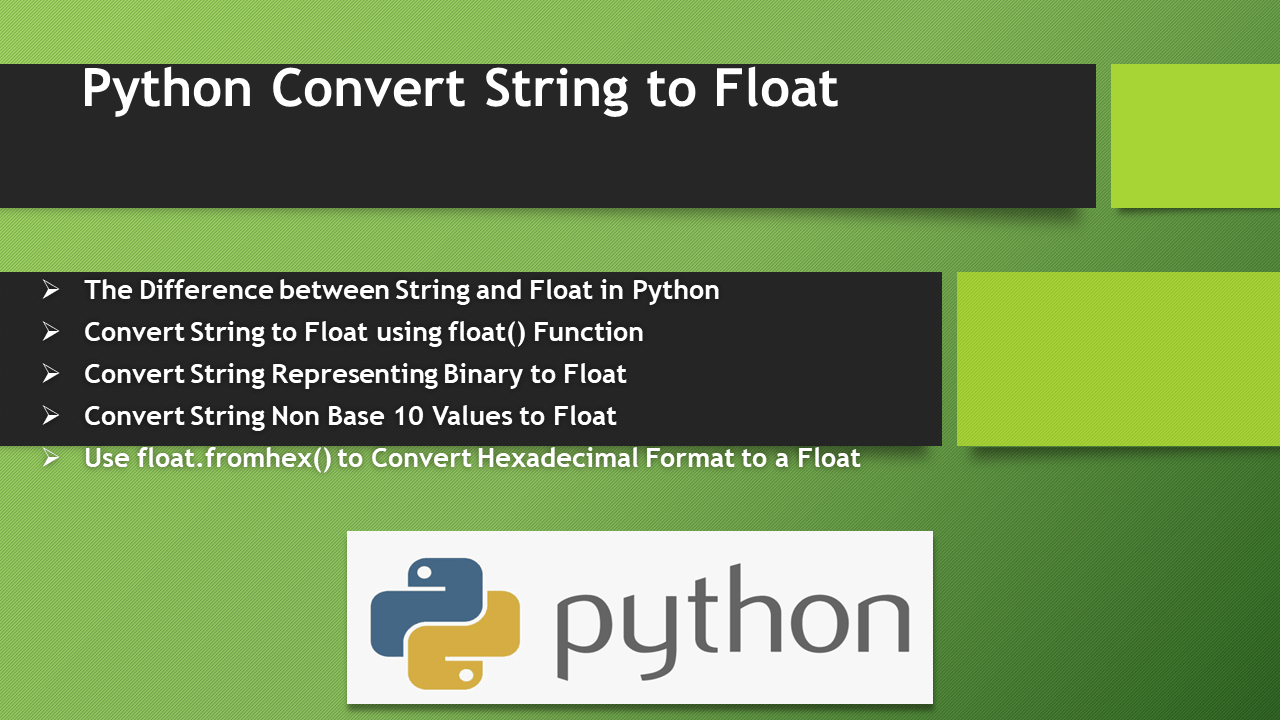 Python Convert String to Float

➢ The Difference between String and Float in Python
➢ Convert String to Float using float() Function
➢ Convert String Representing Binary to Float
➢ Convert String Non Base 10 Values to Float
➢ Use float.fromhex() to Convert Hexadecimal Format to a Float

python